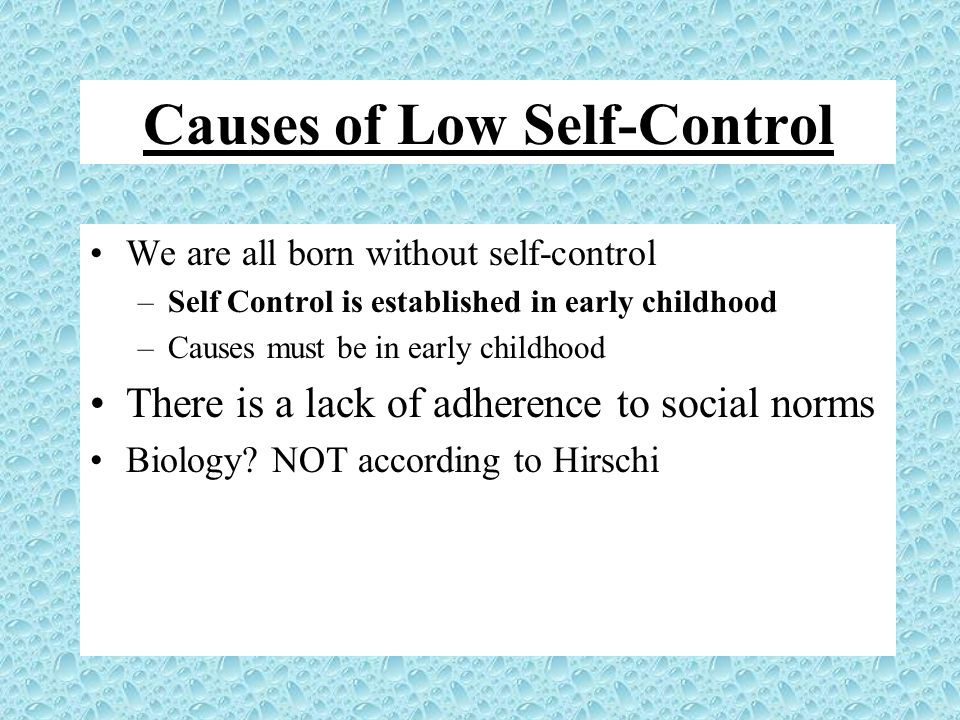 Causes of Low Self-Control

• We are all born without self-control
  – Self Control is established in early childhood
  – Causes must be in early childhood
• There is a lack of adherence to social norms
• Biology? NOT according to Hirschi